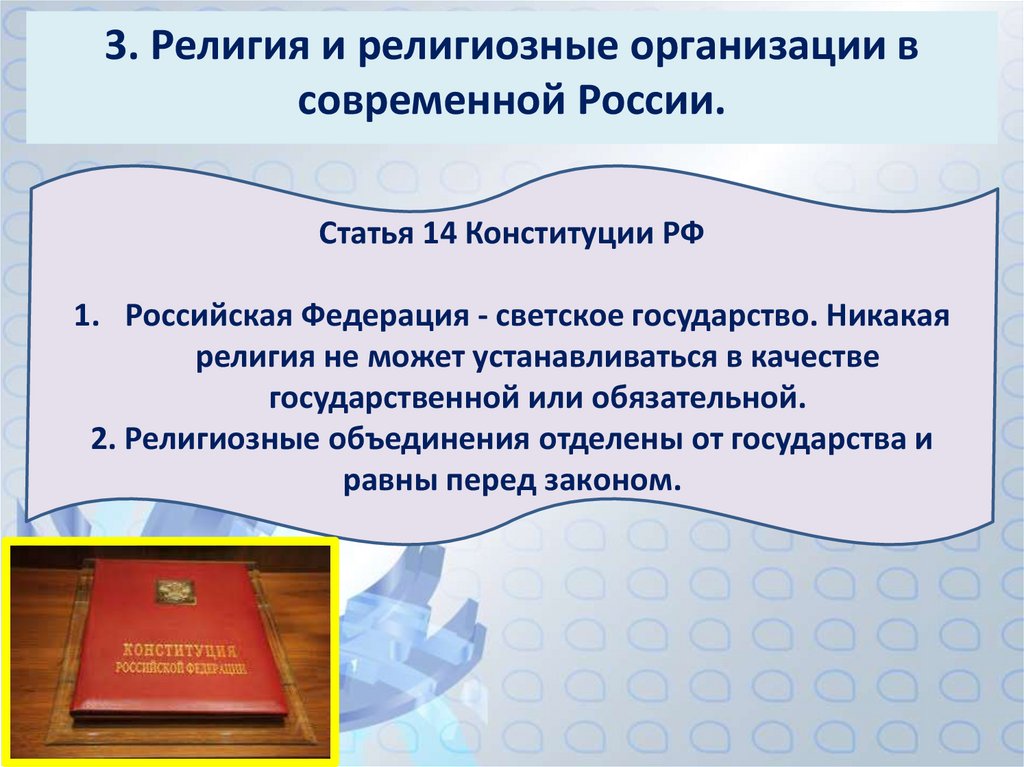 3. Религия и религиозные организации в современной России.

Статья 14 Конституции РФ

1. Российская Федерация - светское государство. Никакая религия не может устанавливаться в качестве государственной или обязательной.
2. Религиозные объединения отделены от государства и равны перед законом.

КОНСТИТУЦИЯ
РОССИЙСКОЙ ФЕДЕРАЦИИ